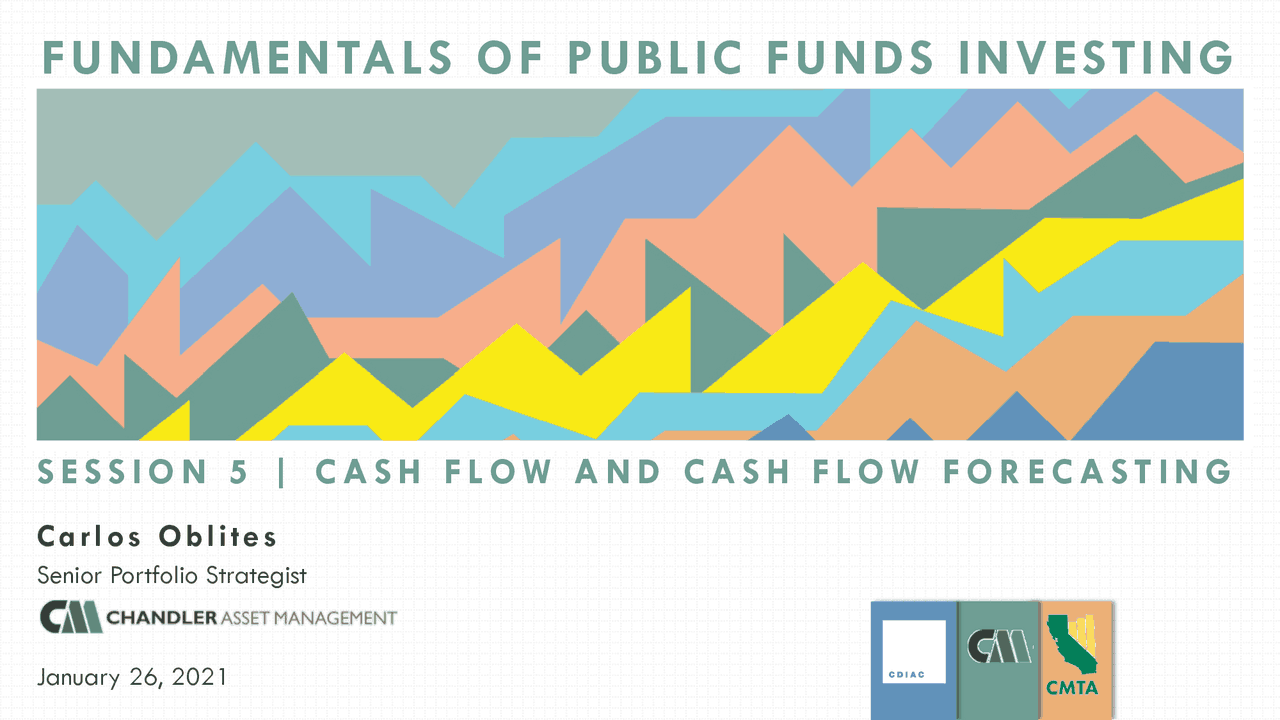 FUNDAMENTALS OF PUBLIC FUNDS INVESTING

SESSION 5 | CASH FLOW AND CASH FLOW FORECASTING

Carlos Oblites

Senior Portfolio Strategist

CM CHANDLER ASSET MANAGEMENT

January 26, 2021

CDIAC

CM

CMTA